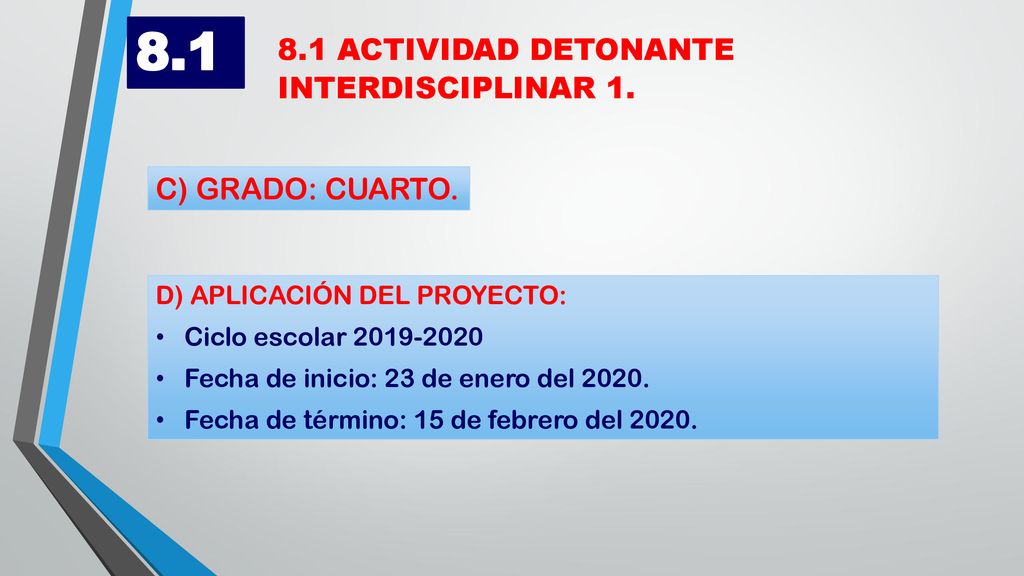 8.1

8.1 ACTIVIDAD DETONANTE INTERDISCIPLINAR 1.

C) GRADO: CUARTO.

D) APLICACIÓN DEL PROYECTO:
• Ciclo escolar 2019-2020
• Fecha de inicio: 23 de enero del 2020.
• Fecha de término: 15 de febrero del 2020.